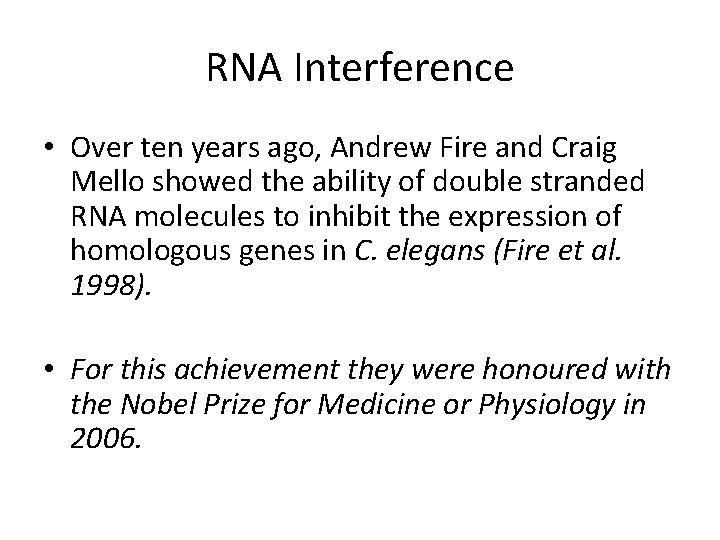 RNA Interference

• Over ten years ago, Andrew Fire and Craig Mello showed the ability of double stranded RNA molecules to inhibit the expression of homologous genes in C. elegans (Fire et al. 1998).

• For this achievement they were honoured with the Nobel Prize for Medicine or Physiology in 2006.